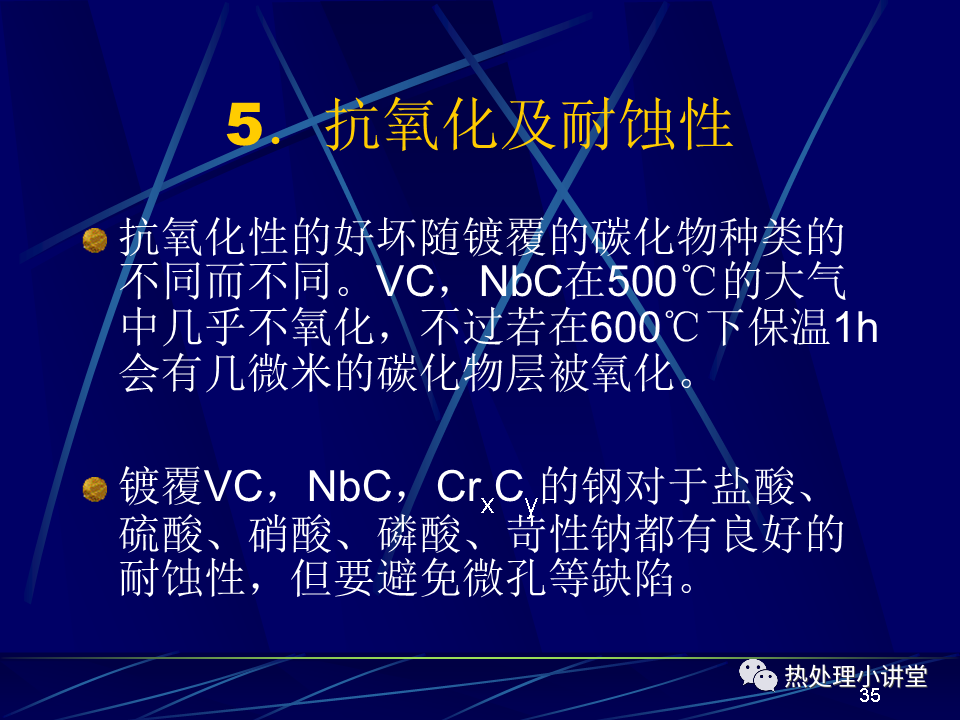 5．抗氧化及耐蚀性

抗氧化性的好坏随镀覆的碳化物种类的不同而不同。VC，NbC在500℃的大气中几乎不氧化，不过若在600℃下保温1h会有几微米的碳化物层被氧化。

镀覆VC，NbC，$Cr_xC_y$的钢对于盐酸、硫酸、硝酸、磷酸、苛性钠都有良好的耐蚀性，但要避免微孔等缺陷。

热处理小讲堂
35